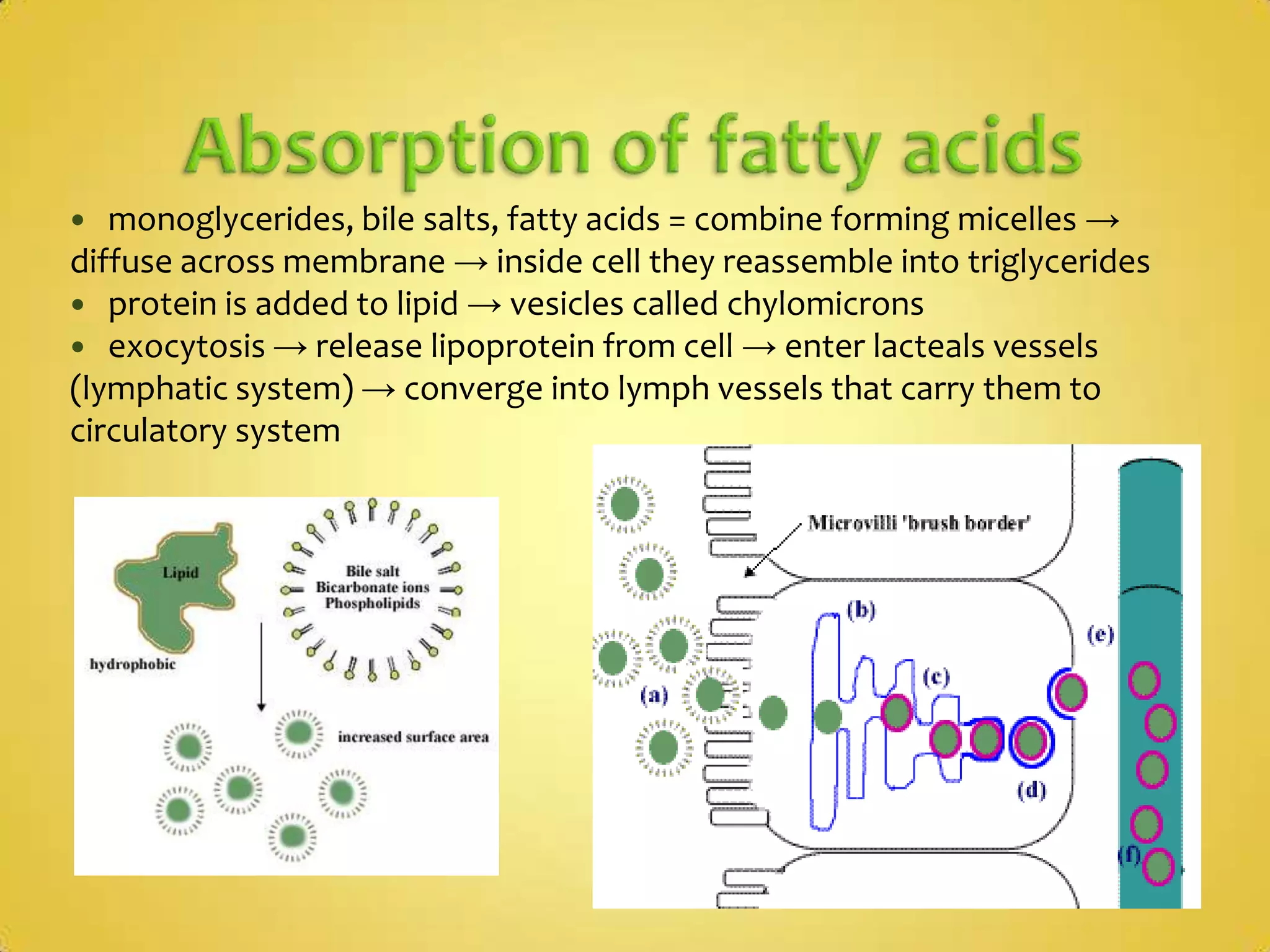 Absorption of fatty acids

• monoglycerides, bile salts, fatty acids = combine forming micelles → diffuse across membrane → inside cell they reassemble into triglycerides
• protein is added to lipid → vesicles called chylomicrons
• exocytosis → release lipoprotein from cell → enter lacteals vessels (lymphatic system) → converge into lymph vessels that carry them to circulatory system

Lipid
hydrophobic
Bile salt
Bicarbonate ions
Phospholipids
increased surface area

Microvilli 'brush border'
(a)
(b)
(c)
(d)
(e)
(f)